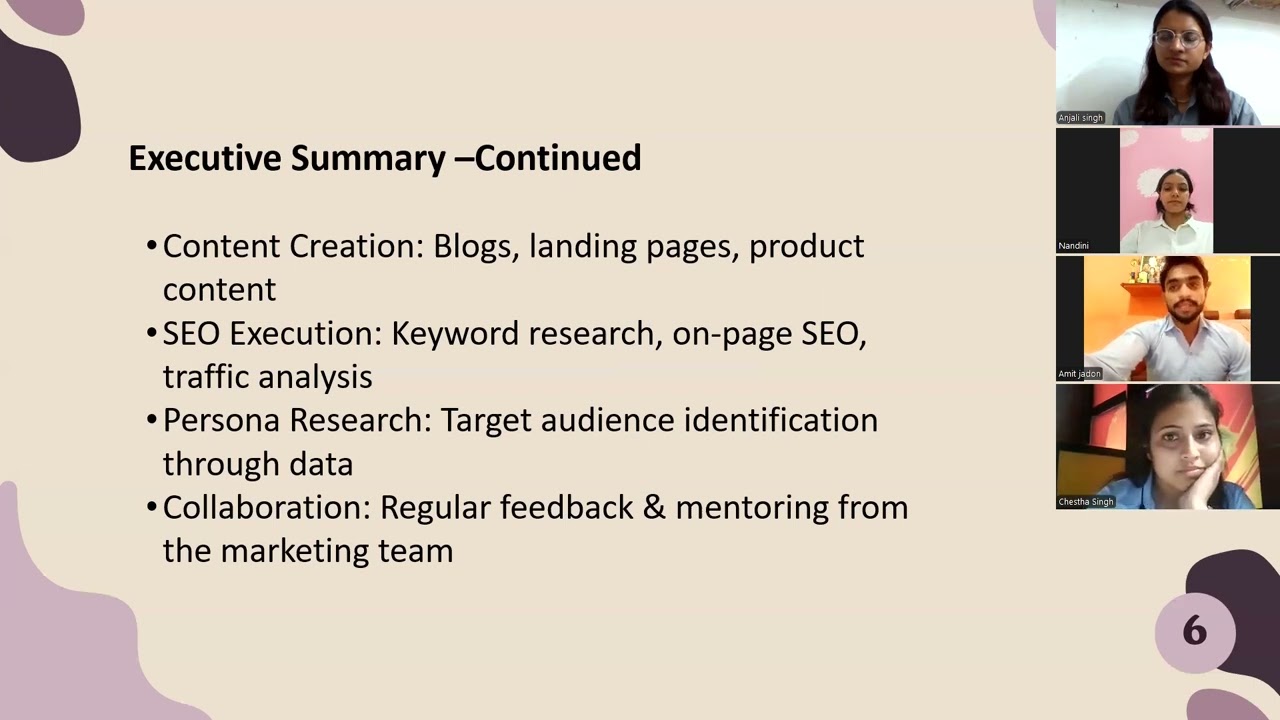 Executive Summary –Continued

• Content Creation: Blogs, landing pages, product content
• SEO Execution: Keyword research, on-page SEO, traffic analysis
• Persona Research: Target audience identification through data
• Collaboration: Regular feedback & mentoring from the marketing team

6

Anjali singh

Nandini

Amit jadon

Chestha Singh